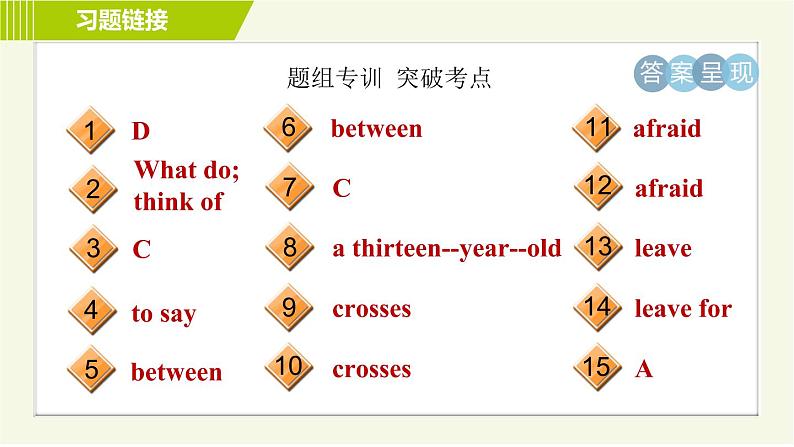 习题链接

题组专训 突破考点

答案呈现

1 D
2 What do; think of
3 C
4 to say
5 between
6 between
7 C
8 a thirteen--year--old
9 crosses
10 crosses
11 afraid
12 afraid
13 leave
14 leave for
15 A